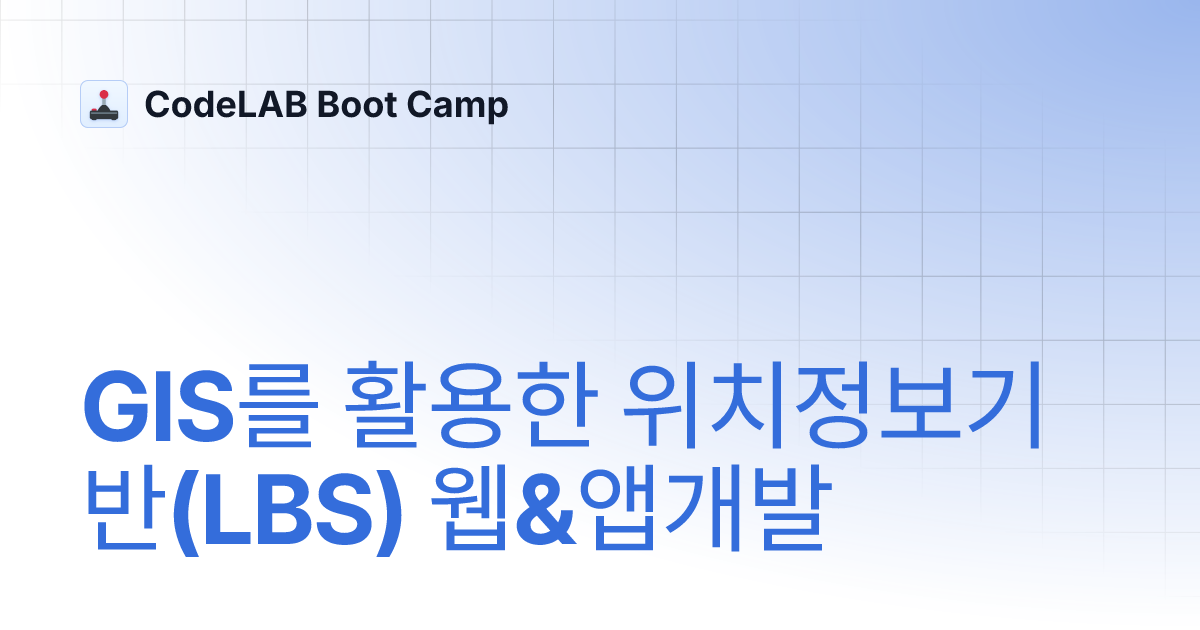 CodeLAB Boot Camp

GIS를 활용한 위치정보기반(LBS) 웹&앱개발